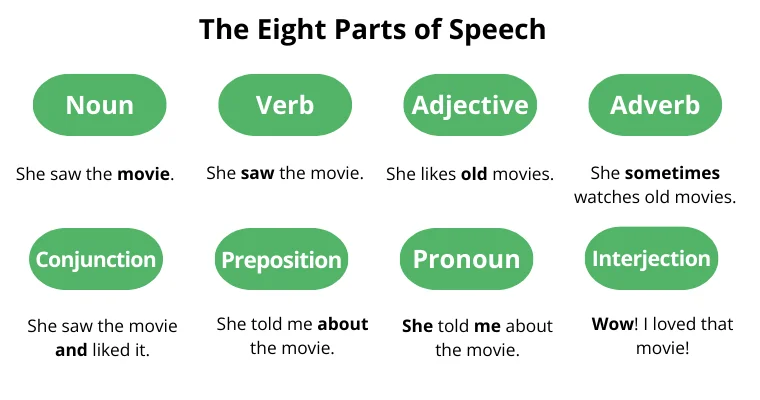 The Eight Parts of Speech

Noun

She saw the movie.

Verb

She saw the movie.

Adjective

She likes old movies.

Adverb

She sometimes watches old movies.

Conjunction

She saw the movie and liked it.

Preposition

She told me about the movie.

Pronoun

She told me about the movie.

Interjection

Wow! I loved that movie!